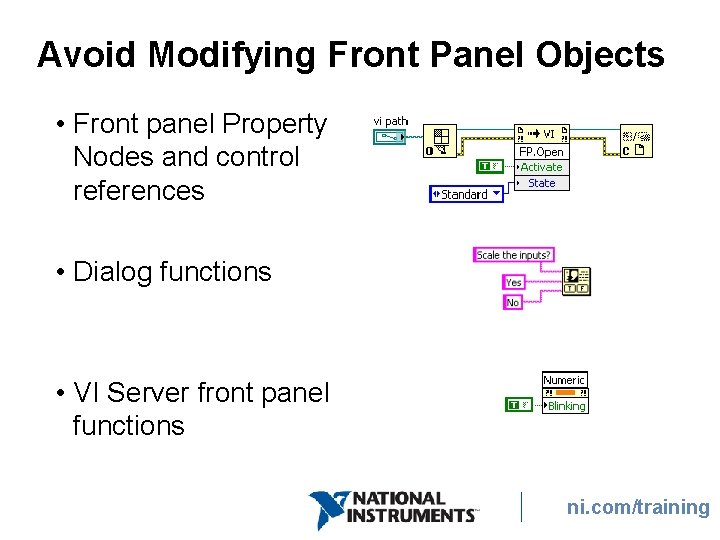 Avoid Modifying Front Panel Objects

• Front panel Property Nodes and control references

vi path
VI
FP.Open
Activate
State
Standard

• Dialog functions

Scale the inputs?
Yes
No

• VI Server front panel functions

Numeric
Blinking

NATIONAL INSTRUMENTS

ni.com/training